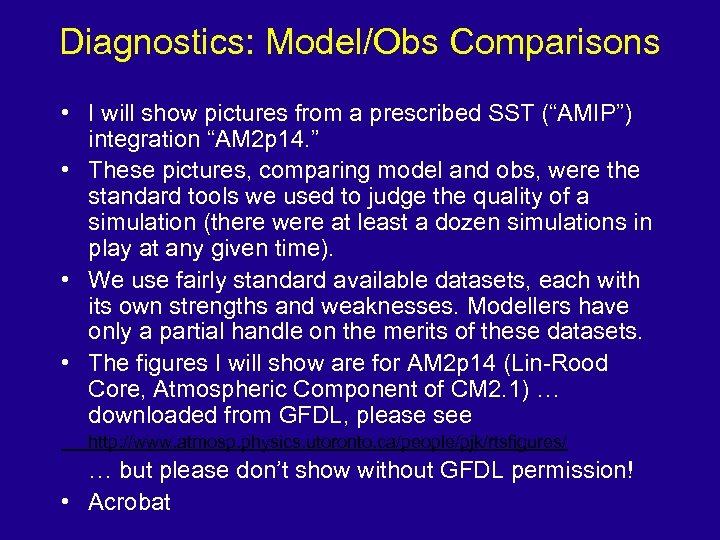 Diagnostics: Model/Obs Comparisons

• I will show pictures from a prescribed SST (“AMIP”) integration “AM2p14.”

• These pictures, comparing model and obs, were the standard tools we used to judge the quality of a simulation (there were at least a dozen simulations in play at any given time).

• We use fairly standard available datasets, each with its own strengths and weaknesses. Modellers have only a partial handle on the merits of these datasets.

• The figures I will show are for AM2p14 (Lin-Rood Core, Atmospheric Component of CM2.1) … downloaded from GFDL, please see

http://www.atmosp.physics.utoronto.ca/people/pjk/rtsfigures/

… but please don’t show without GFDL permission!

• Acrobat